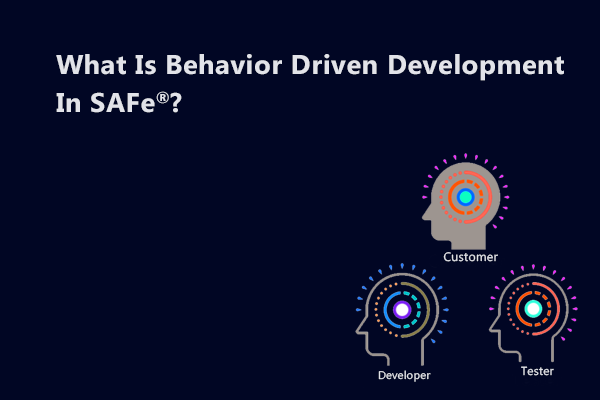 What Is Behavior Driven Development In SAFe®?

Customer

Developer

Tester